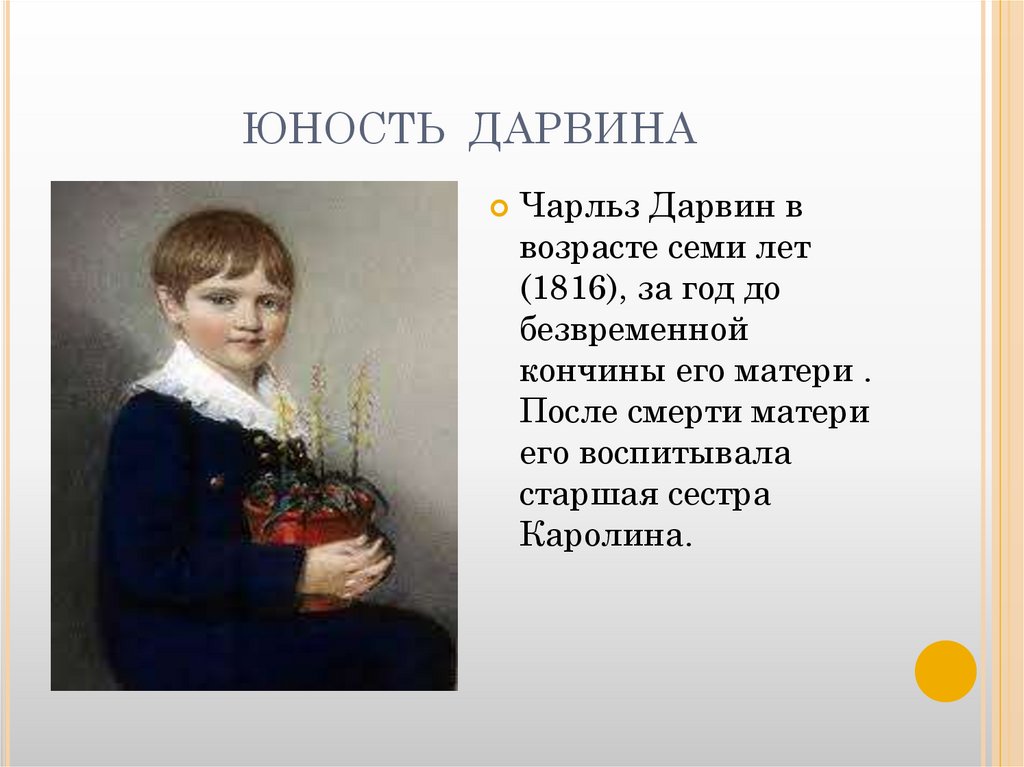 ЮНОСТЬ ДАРВИНА

Чарльз Дарвин в возрасте семи лет (1816), за год до безвременной кончины его матери . После смерти матери его воспитывала старшая сестра Каролина.